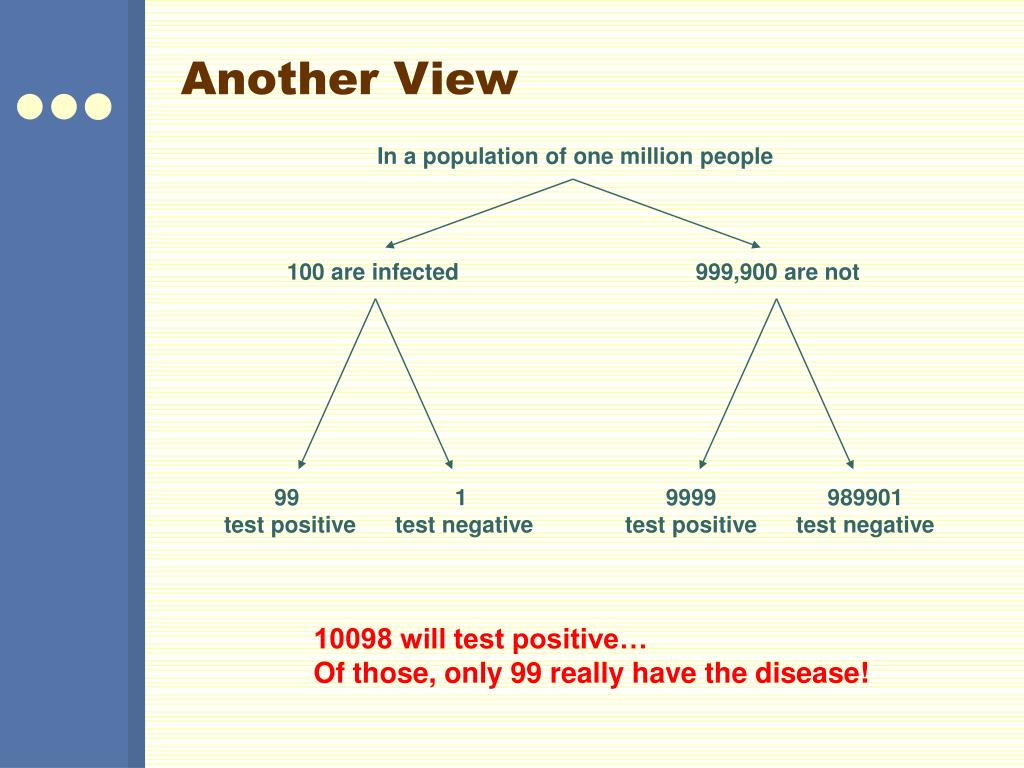 Another View

In a population of one million people

100 are infected

999,900 are not

99
test positive

1
test negative

9999
test positive

989901
test negative

10098 will test positive…
Of those, only 99 really have the disease!